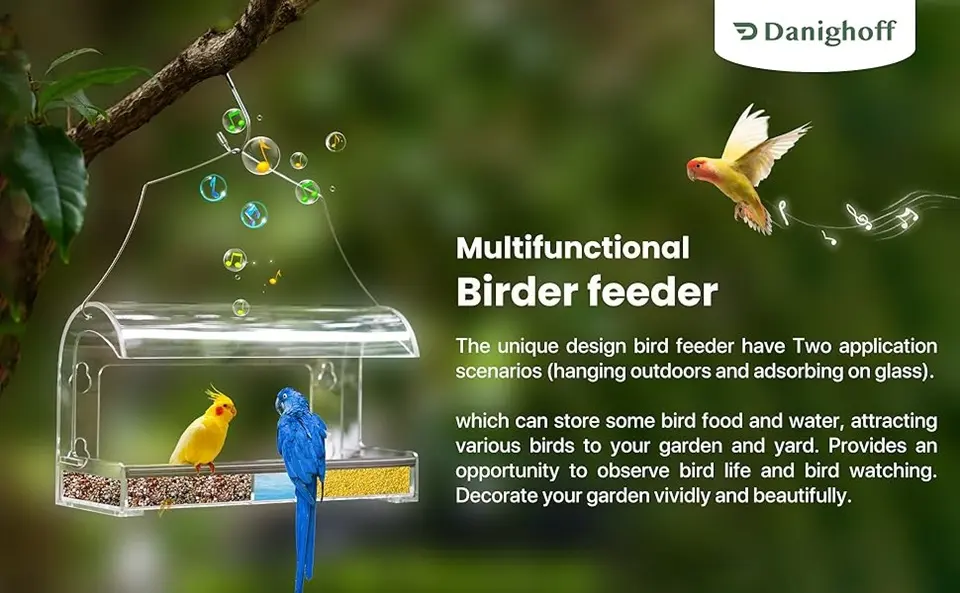 Danighoff

Multifunctional
Birder feeder

The unique design bird feeder have Two application scenarios (hanging outdoors and adsorbing on glass).

which can store some bird food and water, attracting various birds to your garden and yard. Provides an opportunity to observe bird life and bird watching. Decorate your garden vividly and beautifully.